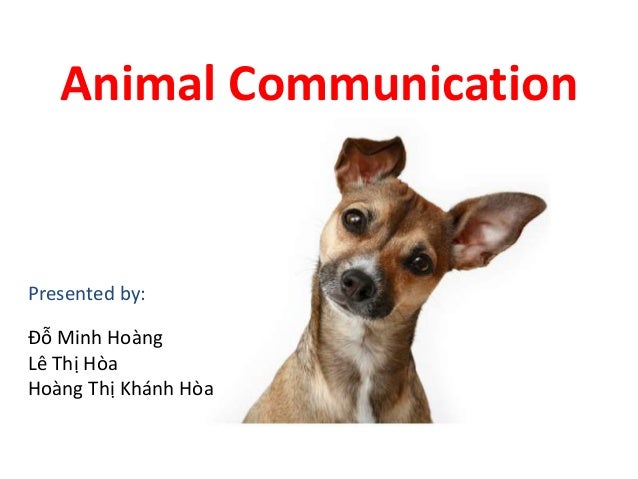 Animal Communication

Presented by:

Đỗ Minh Hoàng
Lê Thị Hòa
Hoàng Thị Khánh Hòa